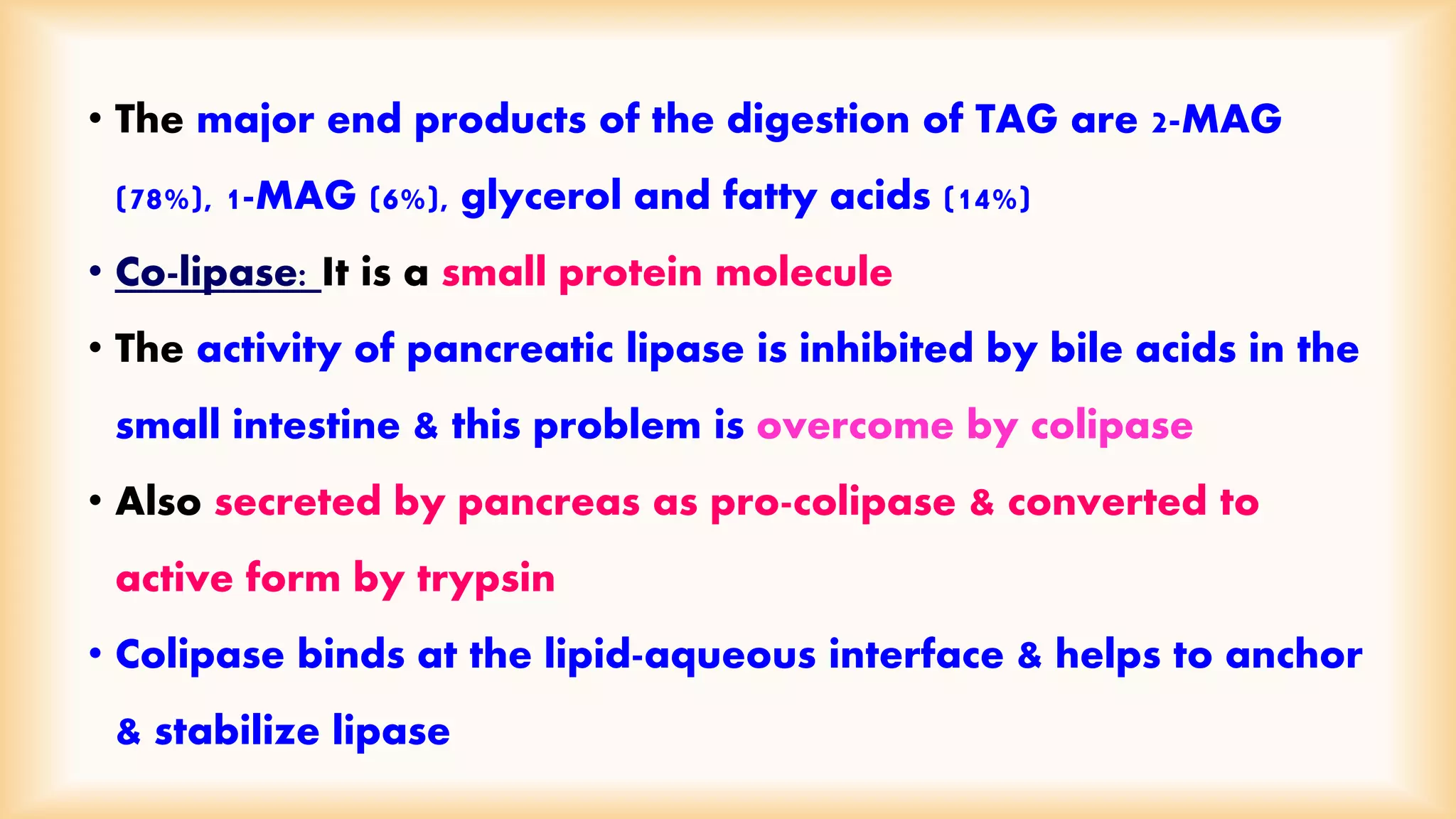 • The major end products of the digestion of TAG are 2-MAG (78%), 1-MAG (6%), glycerol and fatty acids (14%)

• Co-lipase: It is a small protein molecule

• The activity of pancreatic lipase is inhibited by bile acids in the small intestine & this problem is overcome by colipase

• Also secreted by pancreas as pro-colipase & converted to active form by trypsin

• Colipase binds at the lipid-aqueous interface & helps to anchor & stabilize lipase